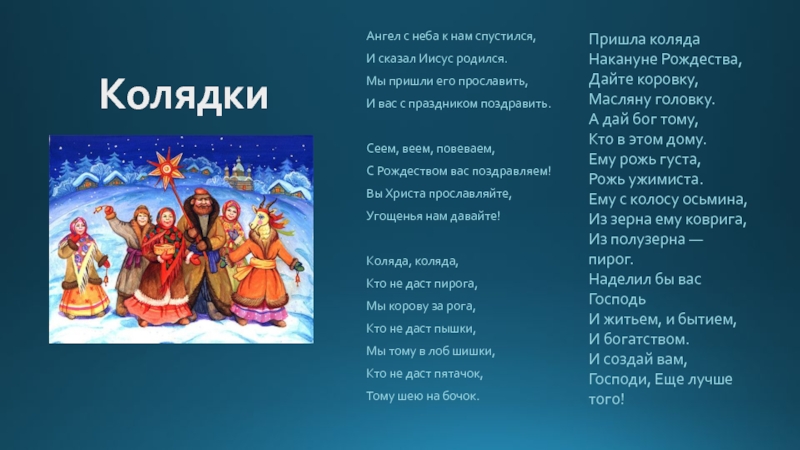 Колядки

Ангел с неба к нам спустился,
И сказал Иисус родился.
Мы пришли его прославить,
И вас с праздником поздравить.

Сеем, веем, повеваем,
С Рождеством вас поздравляем!
Вы Христа прославляйте,
Угощенья нам давайте!

Коляда, коляда,
Кто не даст пирога,
Мы корову за рога,
Кто не даст пышки,
Мы тому в лоб шишки,
Кто не даст пятачок,
Тому шею на бочок.

Пришла коляда
Накануне Рождества,
Дайте коровку,
Масляну головку.
А дай бог тому,
Кто в этом дому.
Ему рожь густа,
Рожь ужимиста.
Ему с колосу осьмина,
Из зерна ему коврига,
Из полузерна —
пирог.
Наделил бы вас
Господь
И житьем, и бытием,
И богатством.
И создай вам,
Господи, Еще лучше
того!